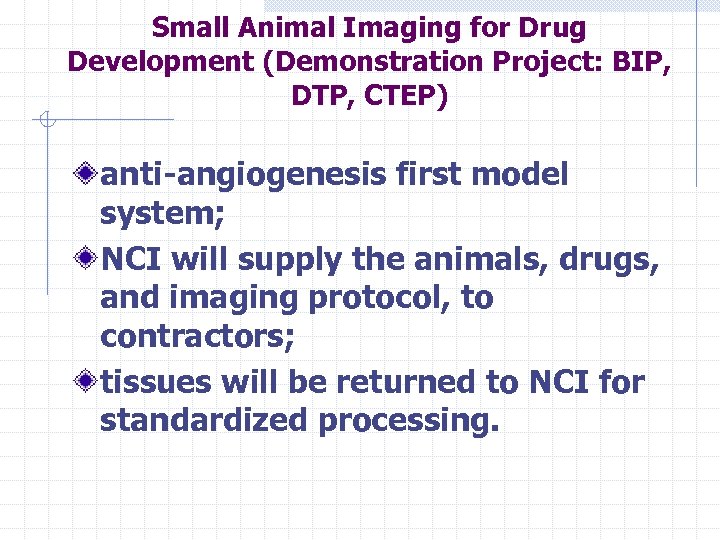 Small Animal Imaging for Drug Development (Demonstration Project: BIP, DTP, CTEP)

anti-angiogenesis first model system;

NCI will supply the animals, drugs, and imaging protocol, to contractors;

tissues will be returned to NCI for standardized processing.